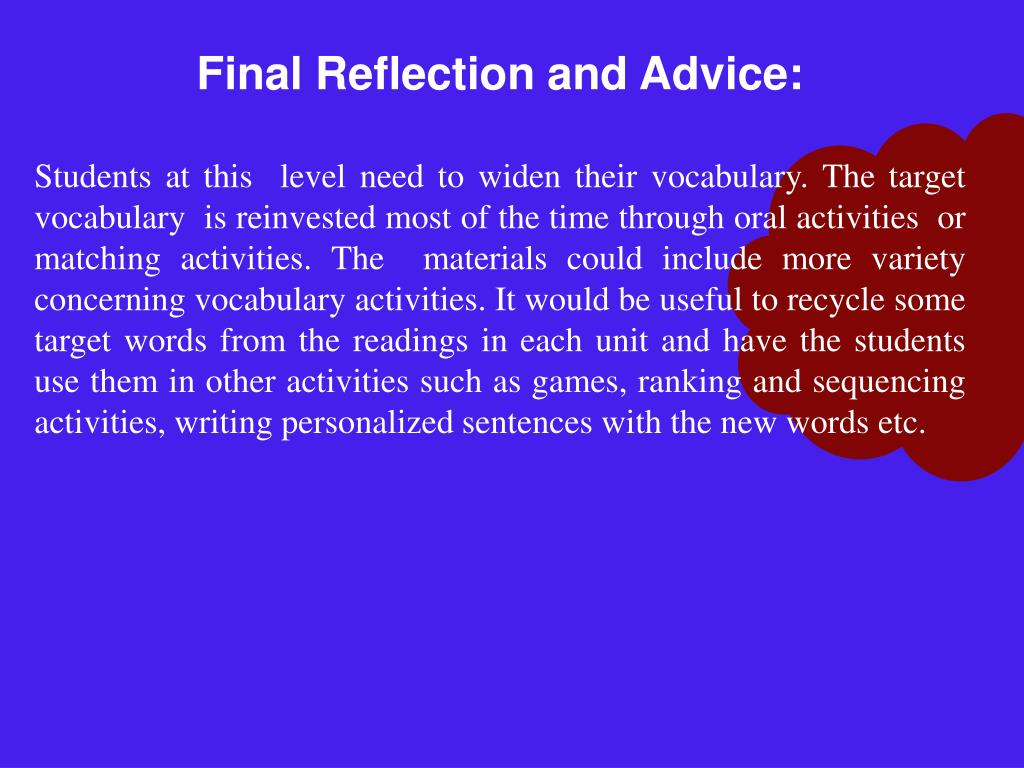 Final Reflection and Advice:

Students at this level need to widen their vocabulary. The target vocabulary is reinvested most of the time through oral activities or matching activities. The materials could include more variety concerning vocabulary activities. It would be useful to recycle some target words from the readings in each unit and have the students use them in other activities such as games, ranking and sequencing activities, writing personalized sentences with the new words etc.